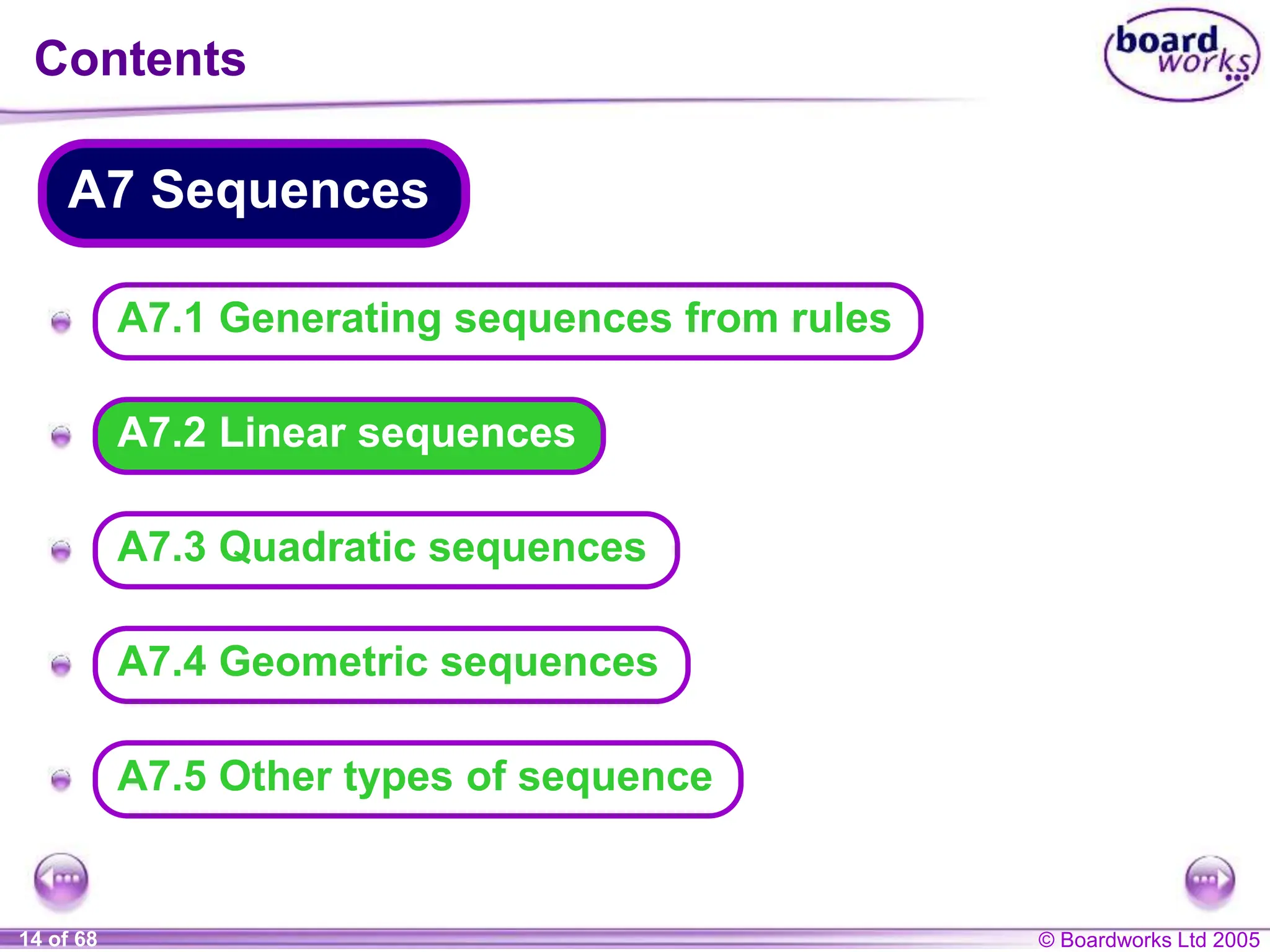 Contents

board works

A7 Sequences

A7.1 Generating sequences from rules

A7.2 Linear sequences

A7.3 Quadratic sequences

A7.4 Geometric sequences

A7.5 Other types of sequence

14 of 68

© Boardworks Ltd 2005